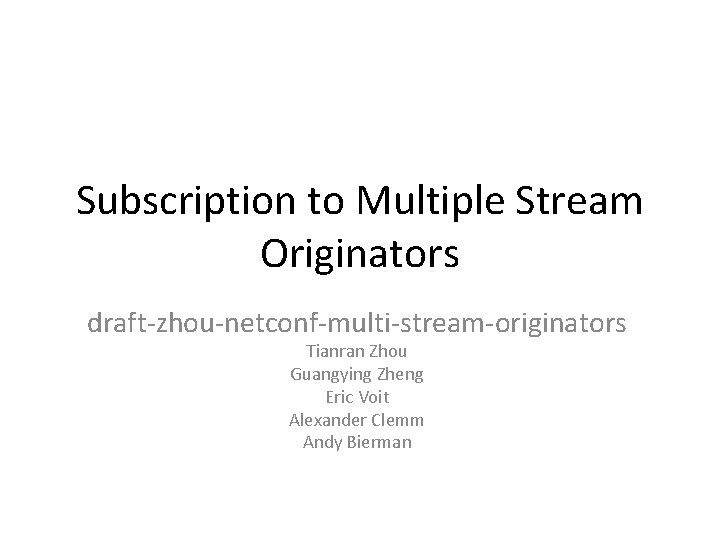 Subscription to Multiple Stream Originators

draft-zhou-netconf-multi-stream-originators
Tianran Zhou
Guangying Zheng
Eric Voit
Alexander Clemm
Andy Bierman